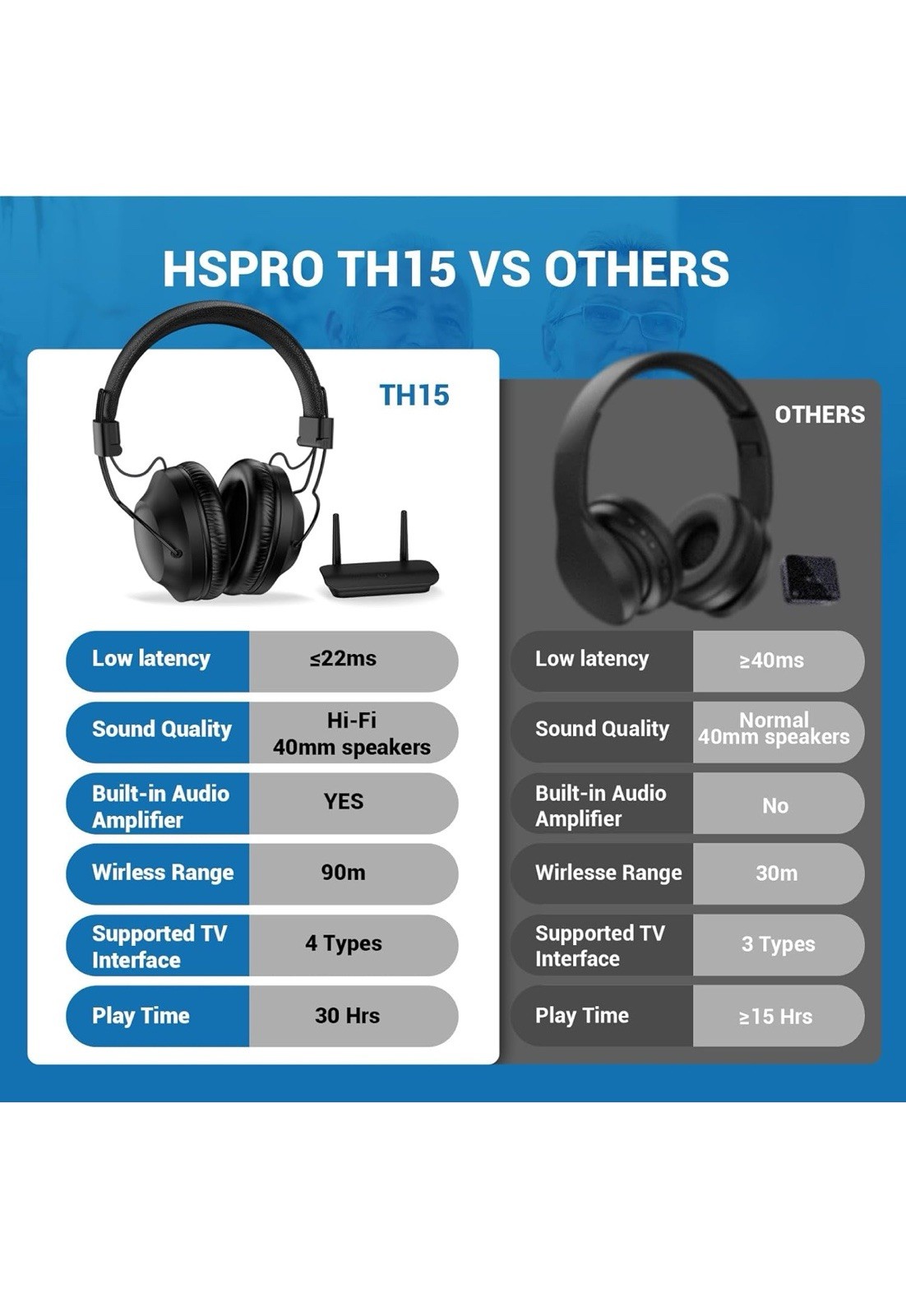 HSPRO TH15 VS OTHERS

TH15

| Low latency | ≤22ms |
|---|---|
| Sound Quality | Hi-Fi 40mm speakers |
| Built-in Audio Amplifier | YES |
| Wirless Range | 90m |
| Supported TV Interface | 4 Types |
| Play Time | 30 Hrs |

OTHERS

| Low latency | ≥40ms |
|---|---|
| Sound Quality | Normal 40mm speakers |
| Built-in Audio Amplifier | No |
| Wirlesse Range | 30m |
| Supported TV Interface | 3 Types |
| Play Time | ≥15 Hrs |